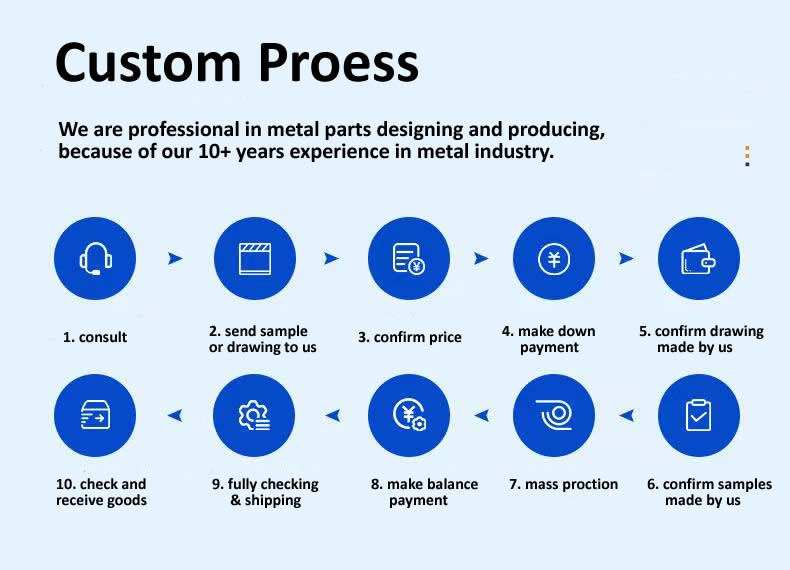 Custom Proess

We are professional in metal parts designing and producing, because of our 10+ years experience in metal industry.

1. consult

2. send sample or drawing to us

3. confirm price

4. make down payment

5. confirm drawing made by us

6. confirm samples made by us

7. mass proction

8. make balance payment

9. fully checking & shipping

10. check and receive goods